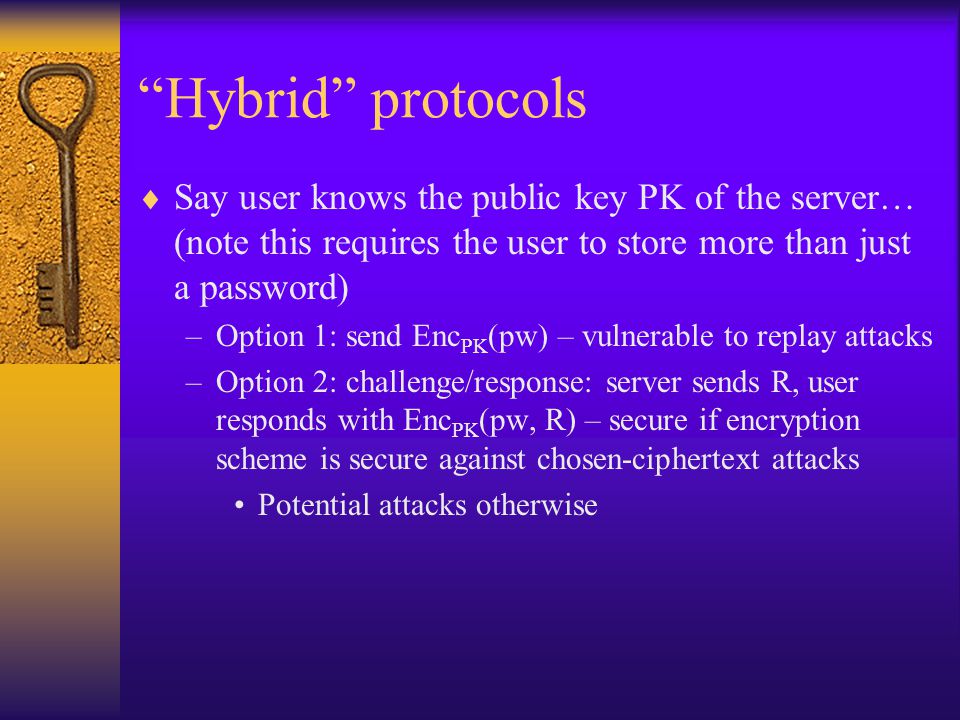 “Hybrid” protocols

♦ Say user knows the public key PK of the server… (note this requires the user to store more than just a password)

– Option 1: send $Enc_{PK}(pw)$ – vulnerable to replay attacks

– Option 2: challenge/response: server sends R, user responds with $Enc_{PK}(pw, R)$ – secure if encryption scheme is secure against chosen-ciphertext attacks

• Potential attacks otherwise